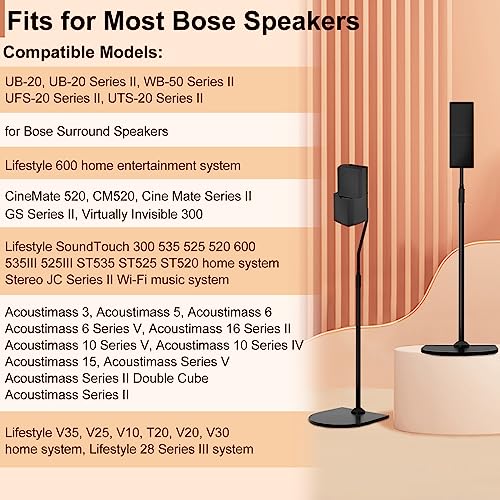 Fits for Most Bose Speakers

Compatible Models:

UB-20, UB-20 Series II, WB-50 Series II
UFS-20 Series II, UTS-20 Series II

for Bose Surround Speakers

Lifestyle 600 home entertainment system

CineMate 520, CM520, Cine Mate Series II
GS Series II, Virtually Invisible 300

Lifestyle SoundTouch 300 535 525 520 600
535III 525III ST535 ST525 ST520 home system
Stereo JC Series II Wi-Fi music system

Acoustimass 3, Acoustimass 5, Acoustimass 6
Acoustimass 6 Series V, Acoustimass 16 Series II
Acoustimass 10 Series V, Acoustimass 10 Series IV
Acoustimass 15, Acoustimass Series V
Acoustimass Series II Double Cube
Acoustimass Series II

Lifestyle V35, V25, V10, T20, V20, V30
home system, Lifestyle 28 Series III system